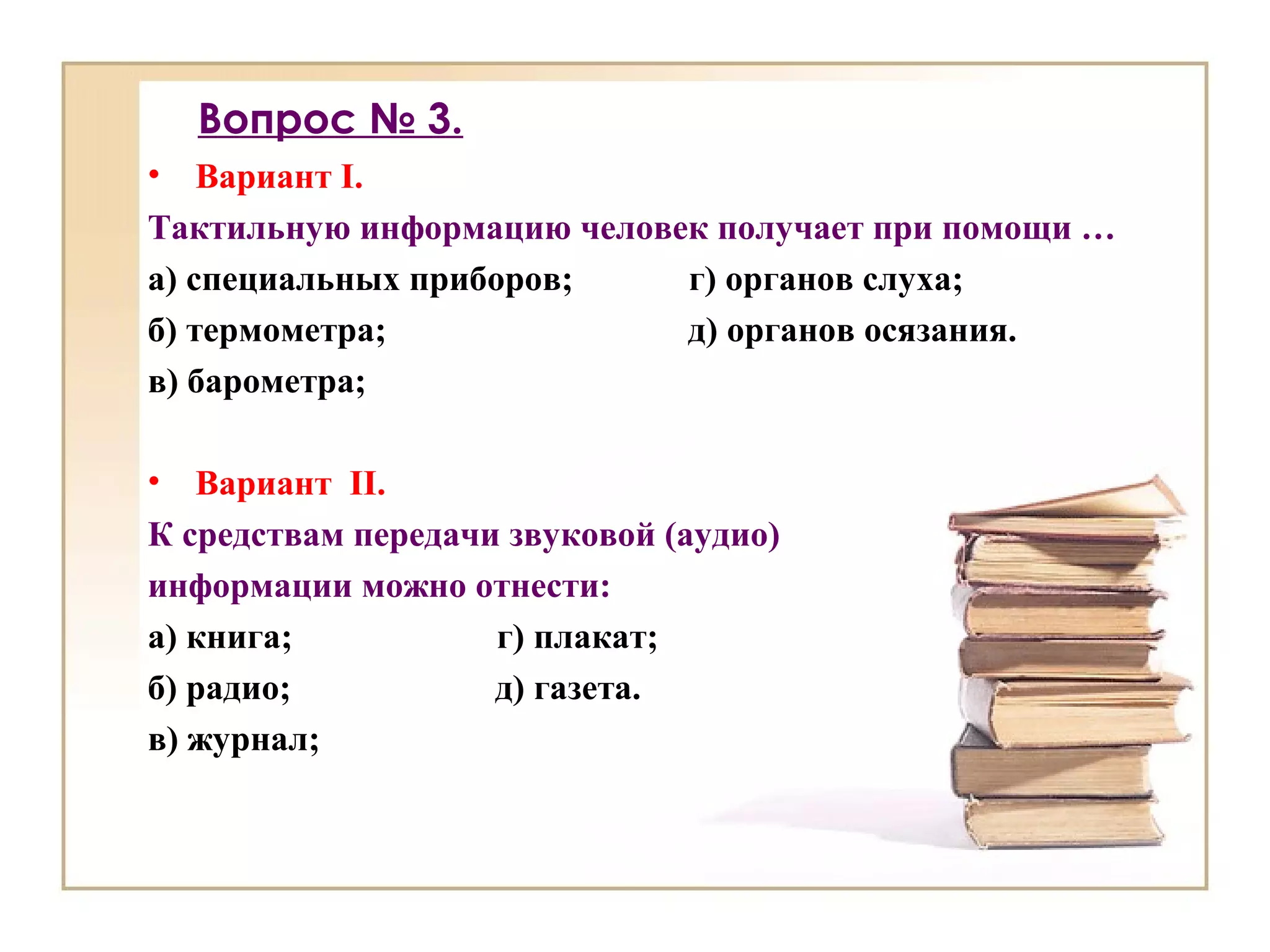 Вопрос № 3.

• Вариант I.

Тактильную информацию человек получает при помощи …

а) специальных приборов;

б) термометра;

в) барометра;

г) органов слуха;

д) органов осязания.

• Вариант II.

К средствам передачи звуковой (аудио) информации можно отнести:

а) книга;

б) радио;

в) журнал;

г) плакат;

д) газета.